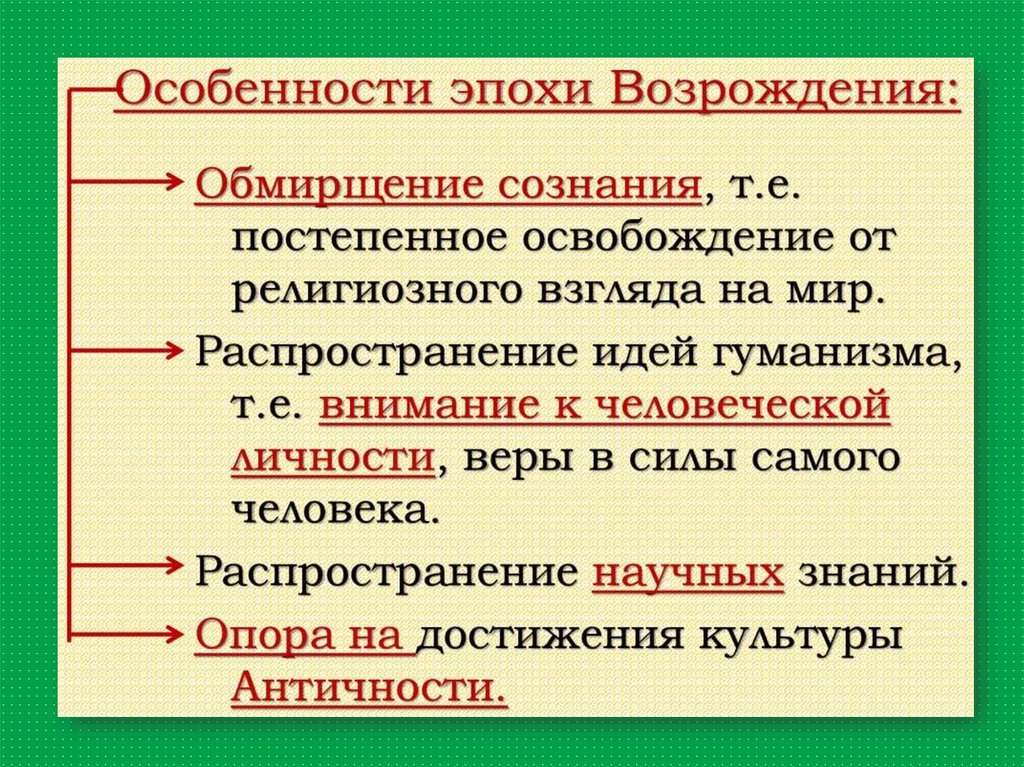 Особенности эпохи Возрождения:

Обмирщение сознания, т.е. постепенное освобождение от религиозного взгляда на мир.

Распространение идей гуманизма, т.е. внимание к человеческой личности, веры в силы самого человека.

Распространение научных знаний.

Опора на достижения культуры Античности.